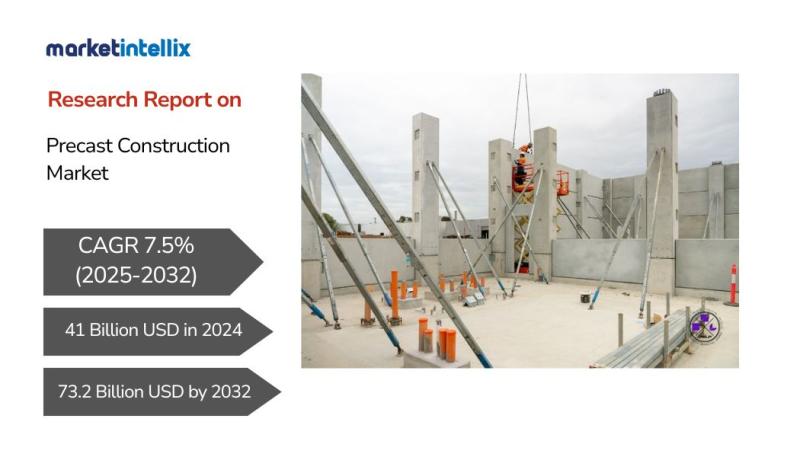 marketintellix

Research Report on

Precast Construction Market

CAGR 7.5% (2025-2032)

41 Billion USD in 2024

73.2 Billion USD by 2032